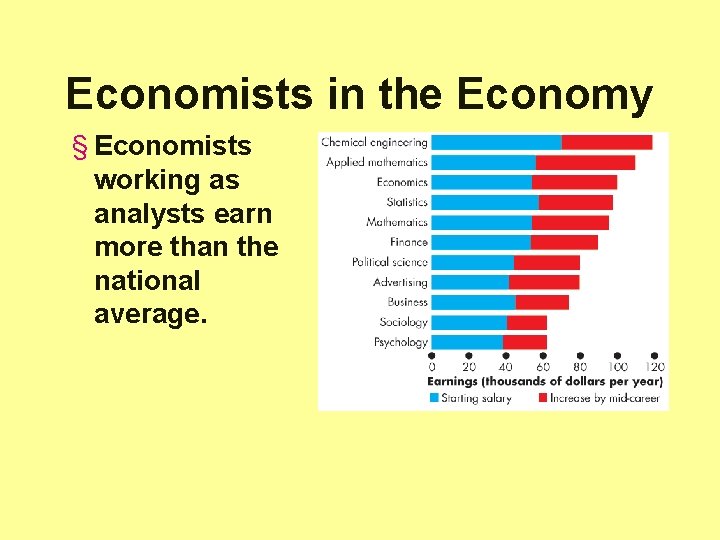 Economists in the Economy

§ Economists working as analysts earn more than the national average.

Chemical engineering
Applied mathematics
Economics
Statistics
Mathematics
Finance
Political science
Advertising
Business
Sociology
Psychology

0 20 40 60 80 100 120

Earnings (thousands of dollars per year)

Starting salary
Increase by mid-career